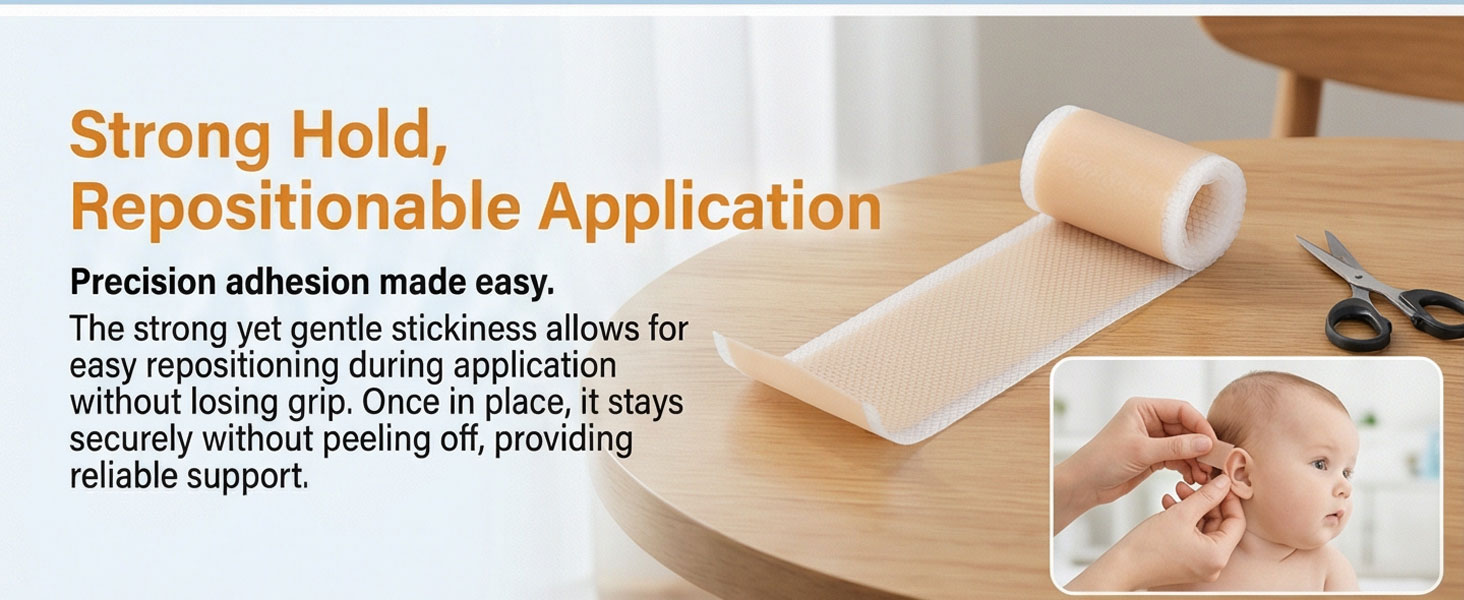 Strong Hold, Repositionable Application

Precision adhesion made easy.

The strong yet gentle stickiness allows for easy repositioning during application without losing grip. Once in place, it stays securely without peeling off, providing reliable support.